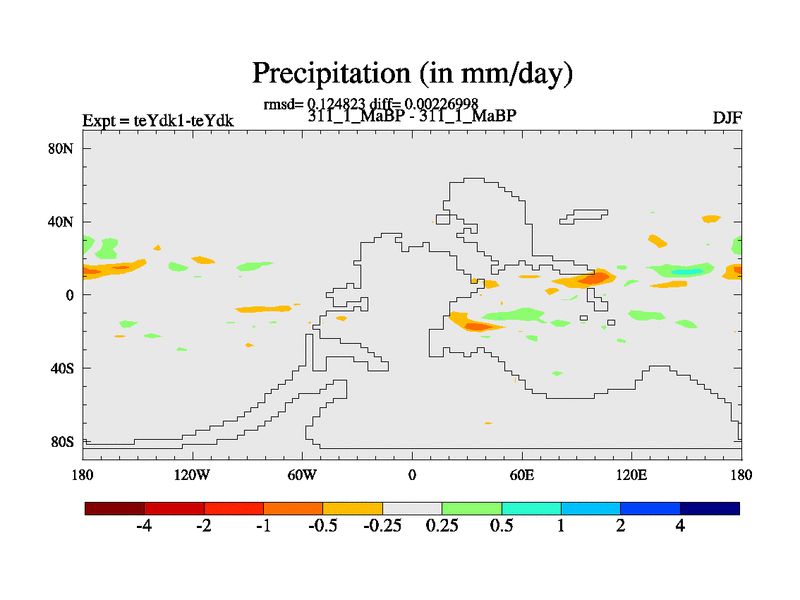 Precipitation (in mm/day)

rmsd= 0.124823 diff= 0.00226998

Expt = teYdk1-teYdk

311_1_MaBP - 311_1_MaBP

DJF

80N

40N

0

40S

80S

180

120W

60W

0

60E

120E

180

-4

-2

-1

-0.5

-0.25

0.25

0.5

1

2

4